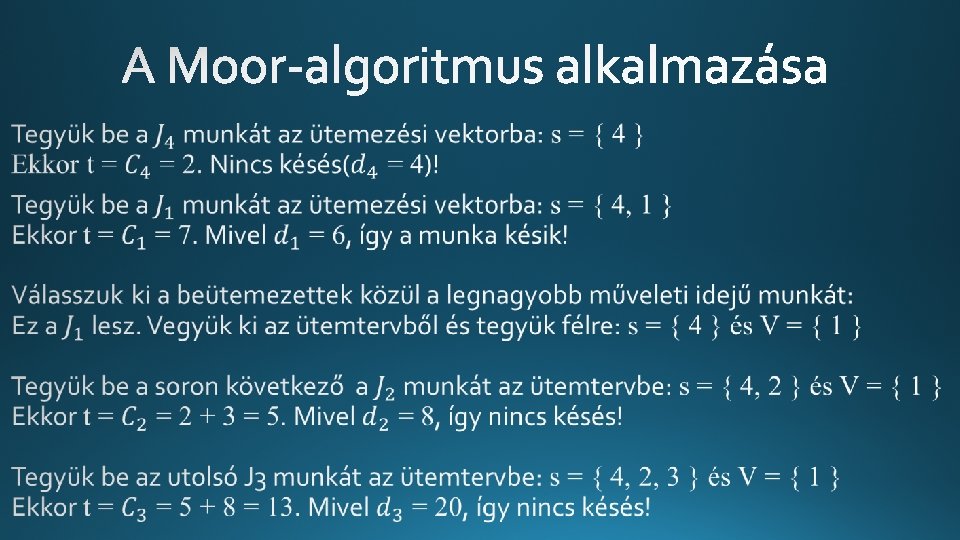 A Moor-algoritmus alkalmazása

Tegyük be a $J_4$ munkát az ütemezési vektorba: s = { 4 }
Ekkor t = $C_4$ = 2. Nincs késés($d_4$ = 4)!

Tegyük be a $J_1$ munkát az ütemezési vektorba: s = { 4, 1 }
Ekkor t = $C_1$ = 7. Mivel $d_1$ = 6, így a munka késik!

Válasszuk ki a beütemezettek közül a legnagyobb műveleti idejű munkát:
Ez a $J_1$ lesz. Vegyük ki az ütemtervből és tegyük félre: s = { 4 } és V = { 1 }

Tegyük be a soron következő a $J_2$ munkát az ütemtervbe: s = { 4, 2 } és V = { 1 }
Ekkor t = $C_2$ = 2 + 3 = 5. Mivel $d_2$ = 8, így nincs késés!

Tegyük be az utolsó J3 munkát az ütemtervbe: s = { 4, 2, 3 } és V = { 1 }
Ekkor t = $C_3$ = 5 + 8 = 13. Mivel $d_3$ = 20, így nincs késés!